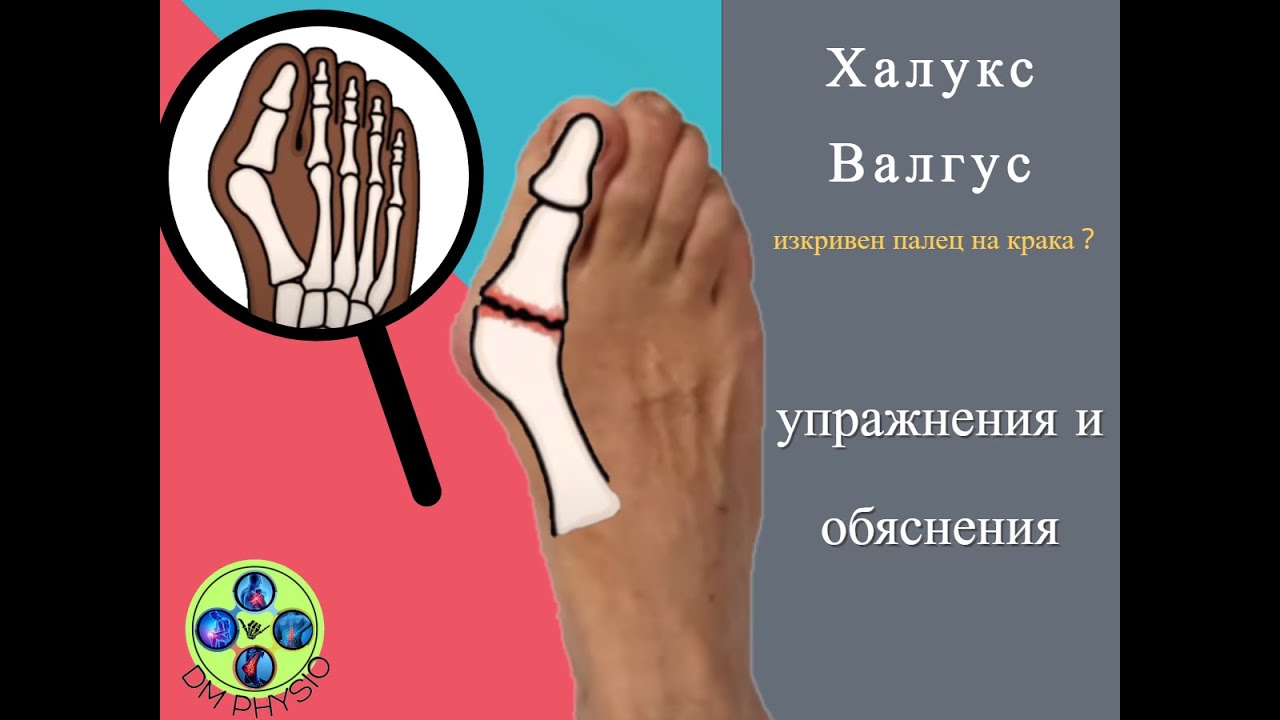 Халукс
Валгус

изкривен палец на крака ?

упражнения и
обяснения

DM PHYSIO